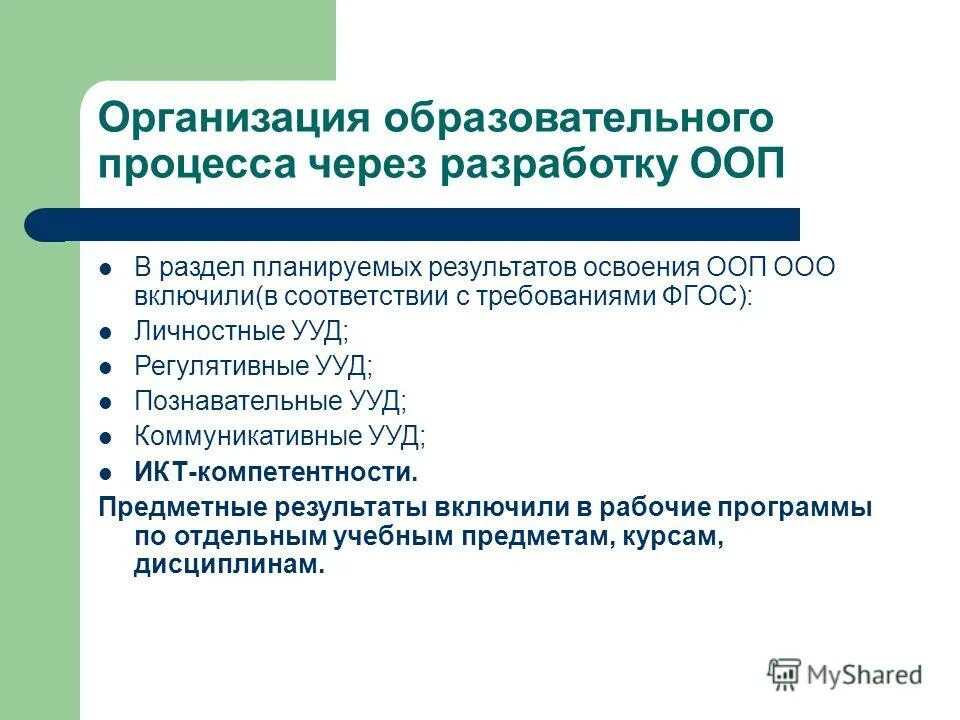 Организация образовательного процесса через разработку ООП

- В раздел планируемых результатов освоения ООП ООО включили(в соответствии с требованиями ФГОС):
- Личностные УУД;
- Регулятивные УУД;
- Познавательные УУД;
- Коммуникативные УУД;
- ИКТ-компетентности.

Предметные результаты включили в рабочие программы по отдельным учебным предметам, курсам, дисциплинам.

MyShared